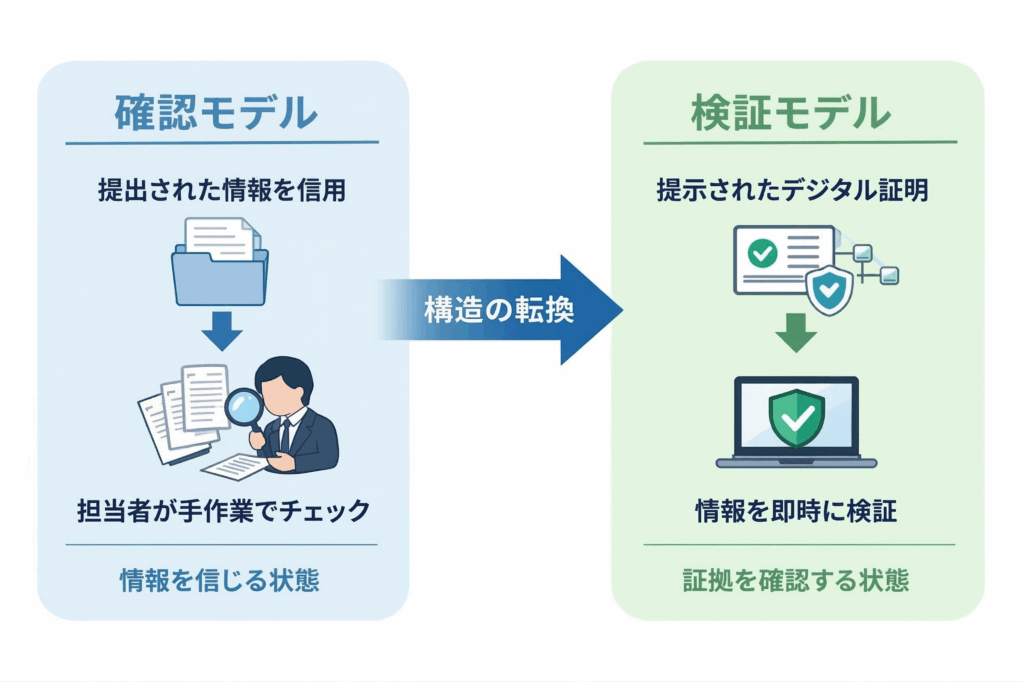 確認モデル

提出された情報を信用

担当者が手作業でチェック

情報を信じる状態

構造の転換

検証モデル

提示されたデジタル証明

情報を即時に検証

証拠を確認する状態